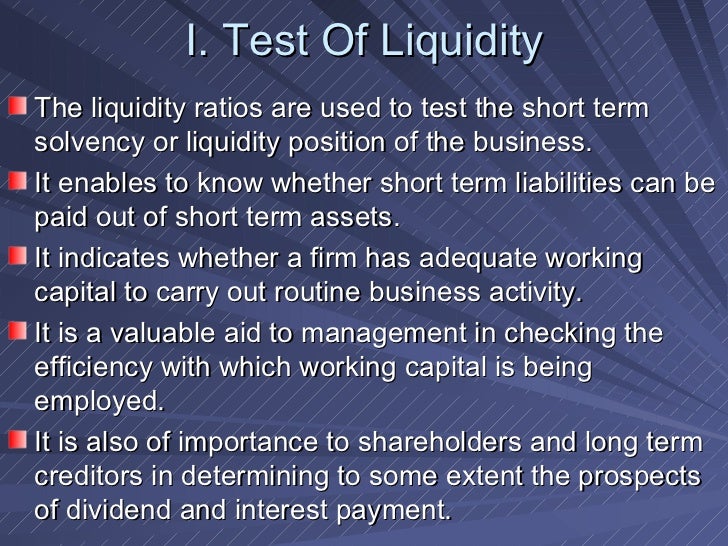 I. Test Of Liquidity

The liquidity ratios are used to test the short term solvency or liquidity position of the business.

It enables to know whether short term liabilities can be paid out of short term assets.

It indicates whether a firm has adequate working capital to carry out routine business activity.

It is a valuable aid to management in checking the efficiency with which working capital is being employed.

It is also of importance to shareholders and long term creditors in determining to some extent the prospects of dividend and interest payment.